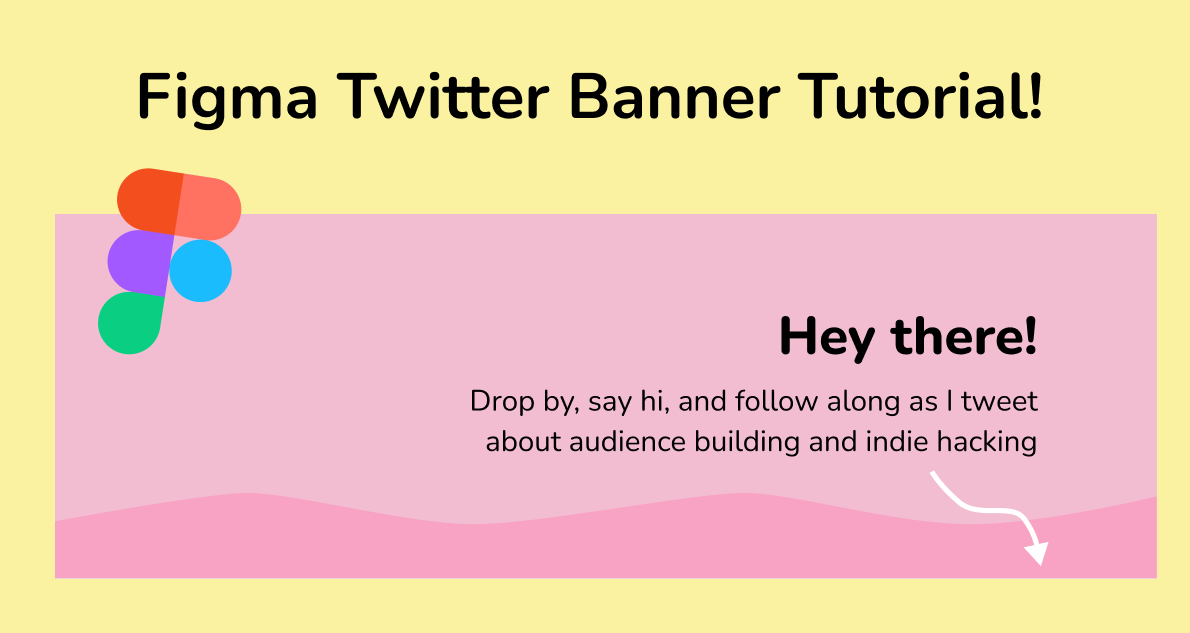 Figma Twitter Banner Tutorial!

Hey there!

Drop by, say hi, and follow along as I tweet about audience building and indie hacking